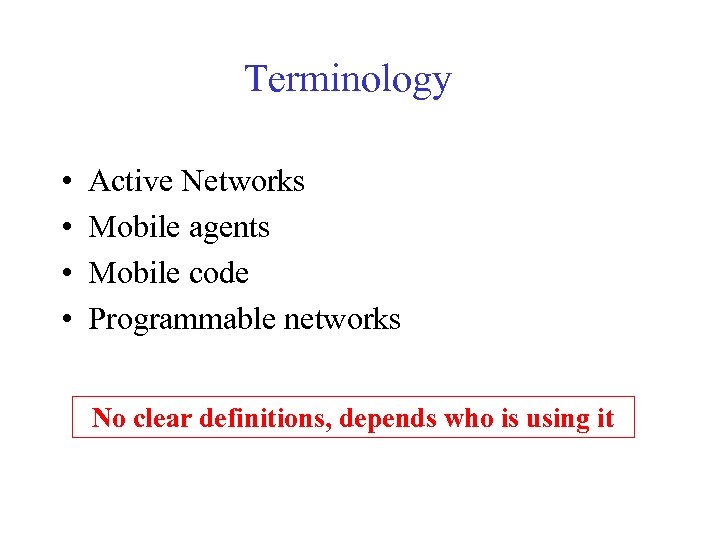 Terminology

• Active Networks
• Mobile agents
• Mobile code
• Programmable networks

No clear definitions, depends who is using it